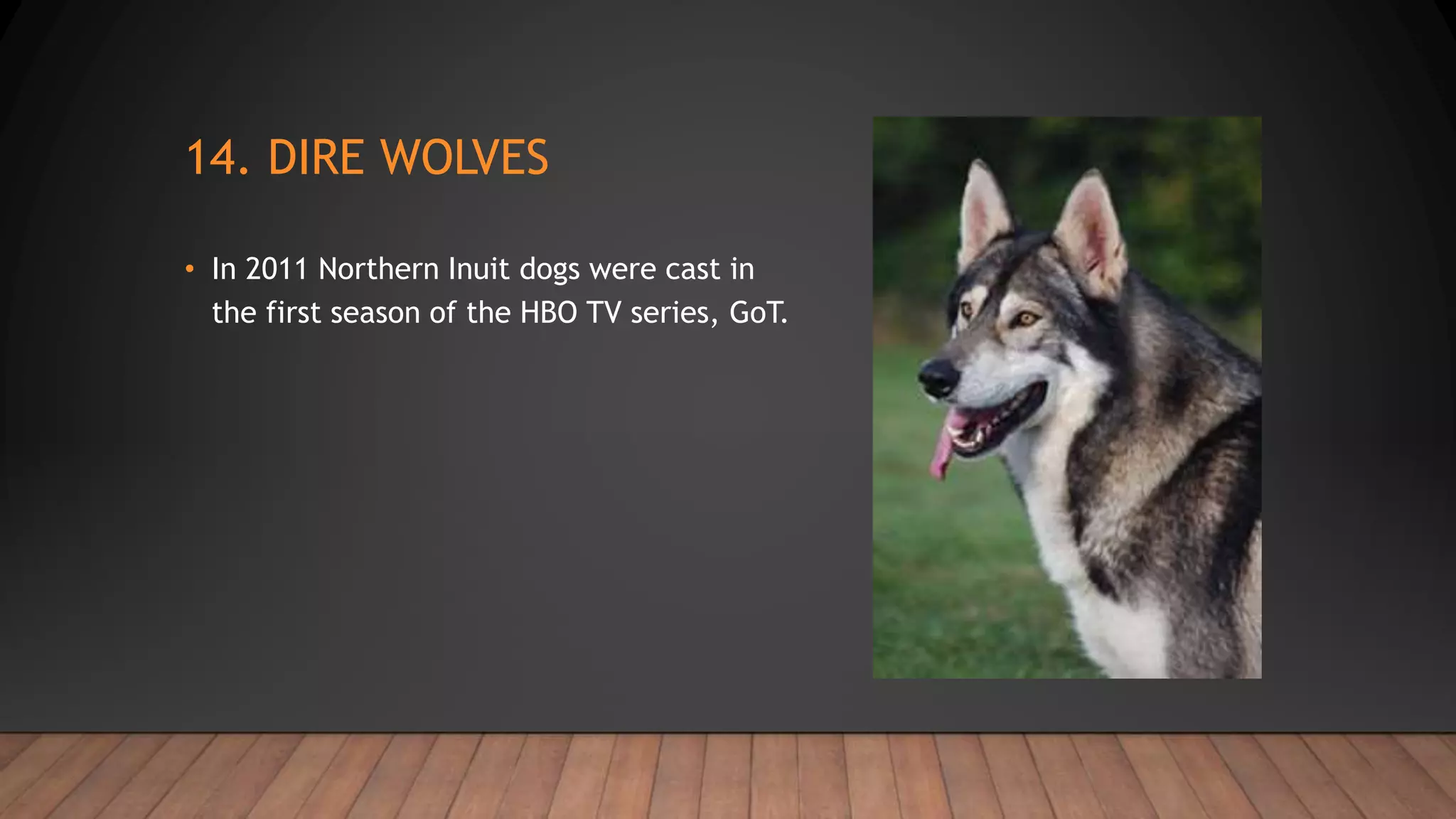 14. DIRE WOLVES

• In 2011 Northern Inuit dogs were cast in the first season of the HBO TV series, GoT.